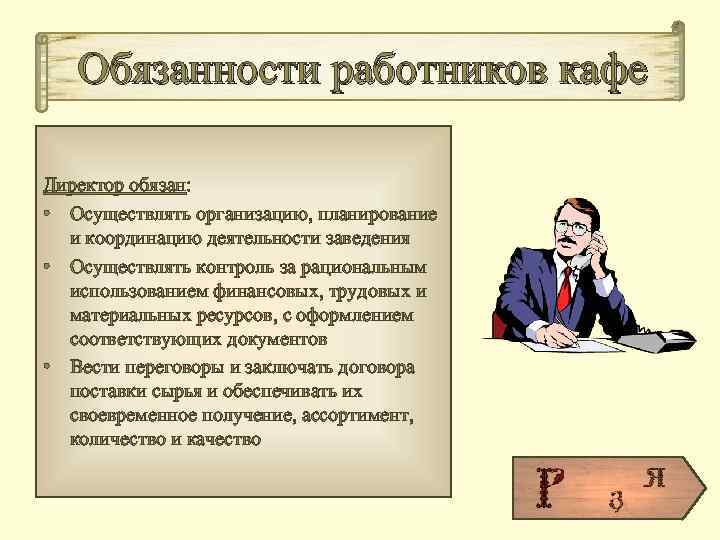 Обязанности работников кафе

Директор обязан:

• Осуществлять организацию, планирование и координацию деятельности заведения
• Осуществлять контроль за рациональным использованием финансовых, трудовых и материальных ресурсов, с оформлением соответствующих документов
• Вести переговоры и заключать договора поставки сырья и обеспечивать их своевременное получение, ассортимент, количество и качество

Р з я